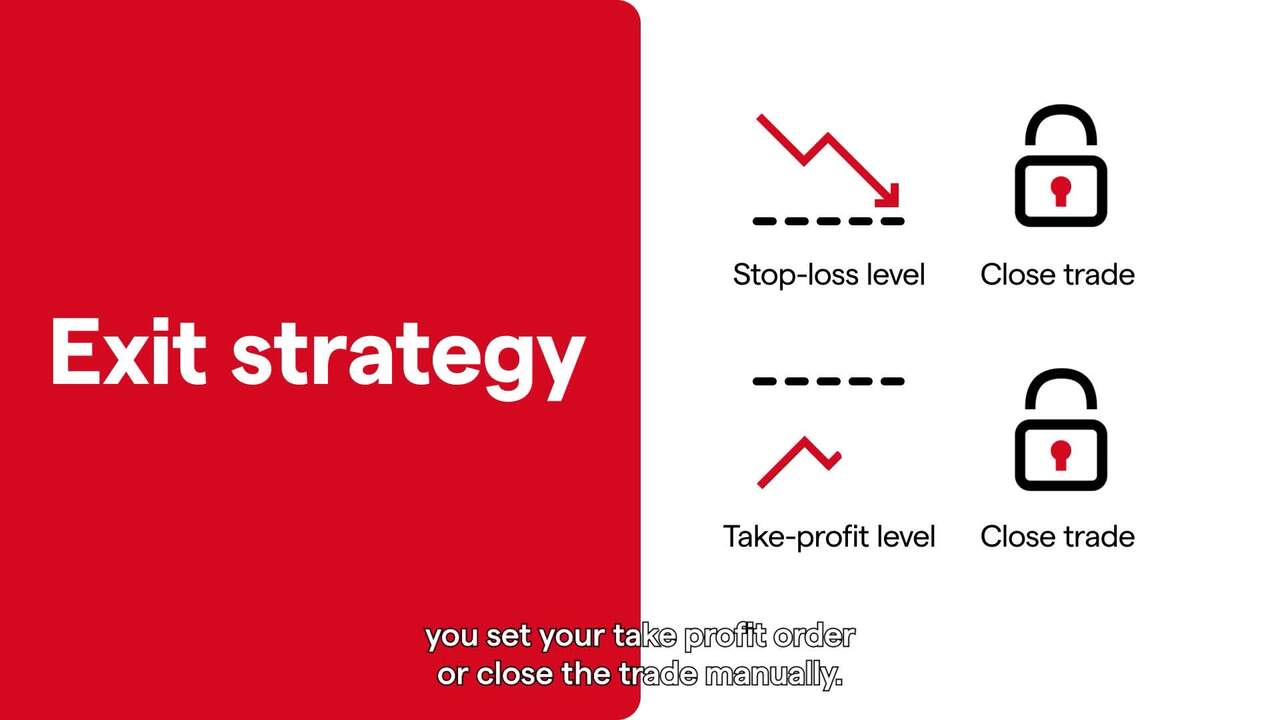 Exit strategy

Stop-loss level

Close trade

Take-profit level

Close trade

you set your take profit order
or close the trade manually.